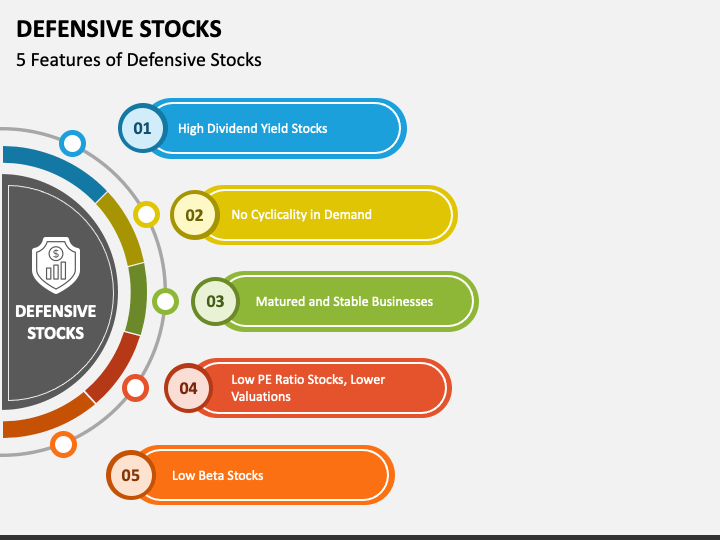 DEFENSIVE STOCKS

5 Features of Defensive Stocks

DEFENSIVE STOCKS

01 High Dividend Yield Stocks

02 No Cyclicality in Demand

03 Matured and Stable Businesses

04 Low PE Ratio Stocks, Lower Valuations

05 Low Beta Stocks